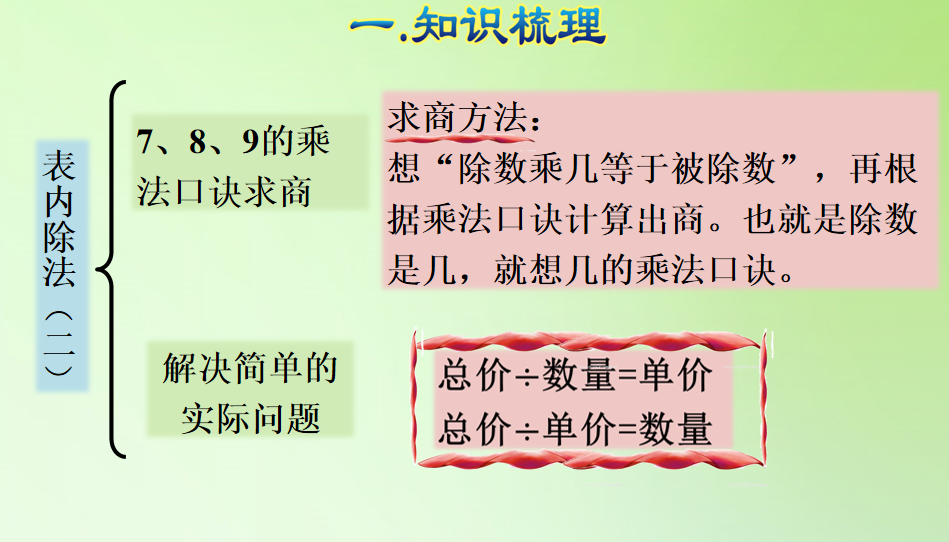 一.知识梳理

表内除法（二）

7、8、9的乘法口诀求商

求商方法：
想“除数乘几等于被除数”，再根据乘法口诀计算出商。也就是除数是几，就想几的乘法口诀。

解决简单的实际问题

总价÷数量=单价
总价÷单价=数量